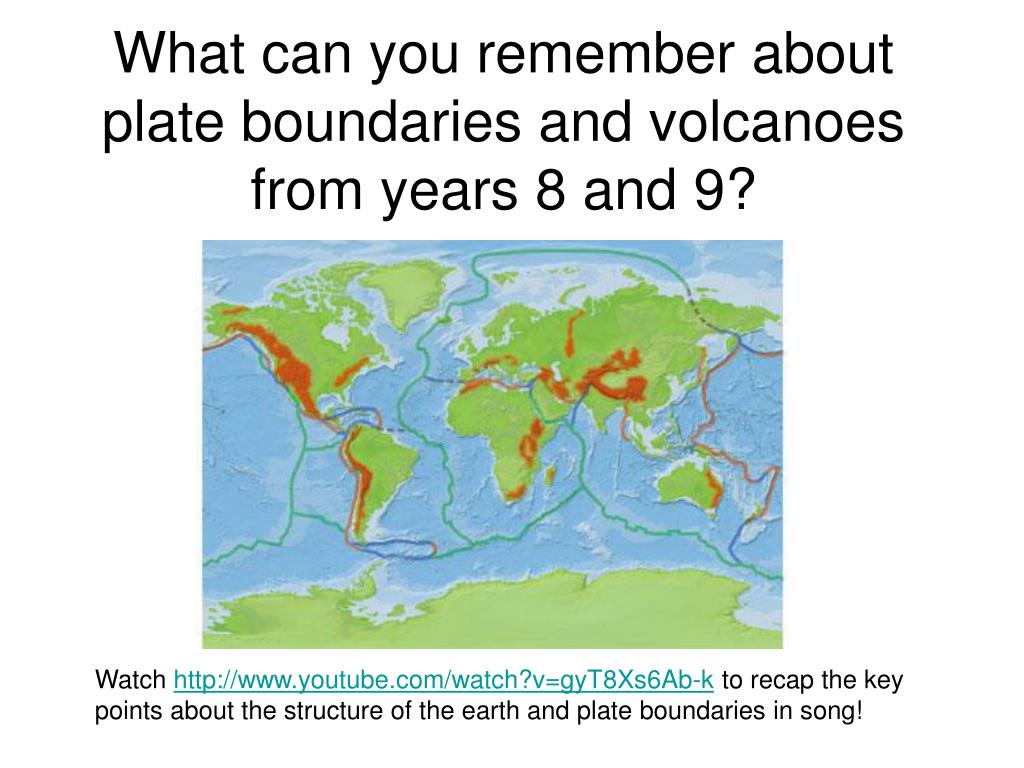 What can you remember about plate boundaries and volcanoes from years 8 and 9?

Watch http://www.youtube.com/watch?v=gyT8Xs6Ab-k to recap the key points about the structure of the earth and plate boundaries in song!